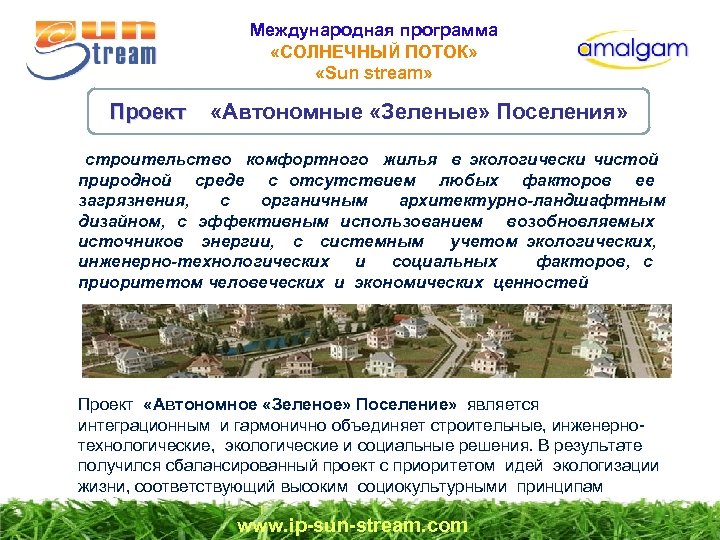 Sun Stream

Международная программа
«СОЛНЕЧНЫЙ ПОТОК»
«Sun stream»

amalgam

Проект «Автономные «Зеленые» Поселения»

строительство комфортного жилья в экологически чистой природной среде с отсутствием любых факторов ее загрязнения, с органичным архитектурно-ландшафтным дизайном, с эффективным использованием возобновляемых источников энергии, с системным учетом экологических, инженерно-технологических и социальных факторов, с приоритетом человеческих и экономических ценностей

Проект «Автономное «Зеленое» Поселение» является интеграционным и гармонично объединяет строительные, инженерно-технологические, экологические и социальные решения. В результате получился сбалансированный проект с приоритетом идей экологизации жизни, соответствующий высоким социокультурными принципам

www.ip-sun-stream.com